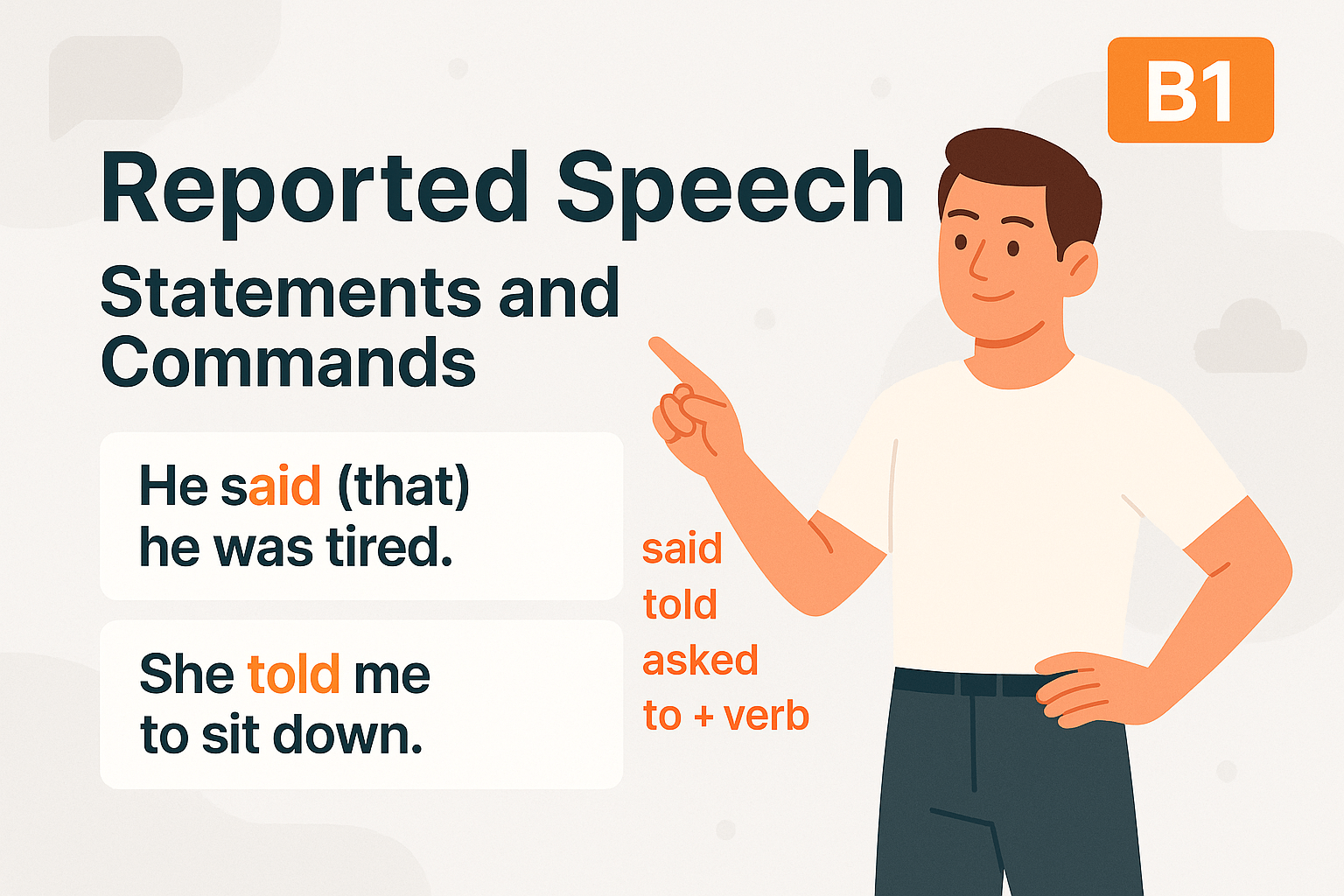 B1

Reported Speech

Statements and Commands

He said (that) he was tired.

She told me to sit down.

said
told
asked
to + verb